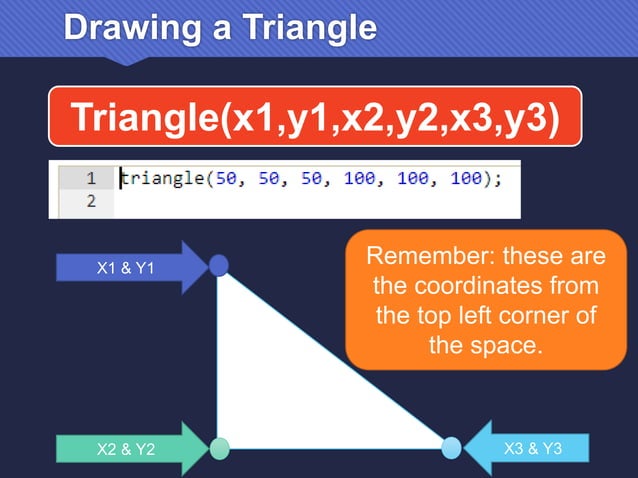 Drawing a Triangle

Triangle(x1,y1,x2,y2,x3,y3)

1 triangle(50, 50, 50, 100, 100, 100);
2

X1 & Y1

Remember: these are the coordinates from the top left corner of the space.

X2 & Y2

X3 & Y3